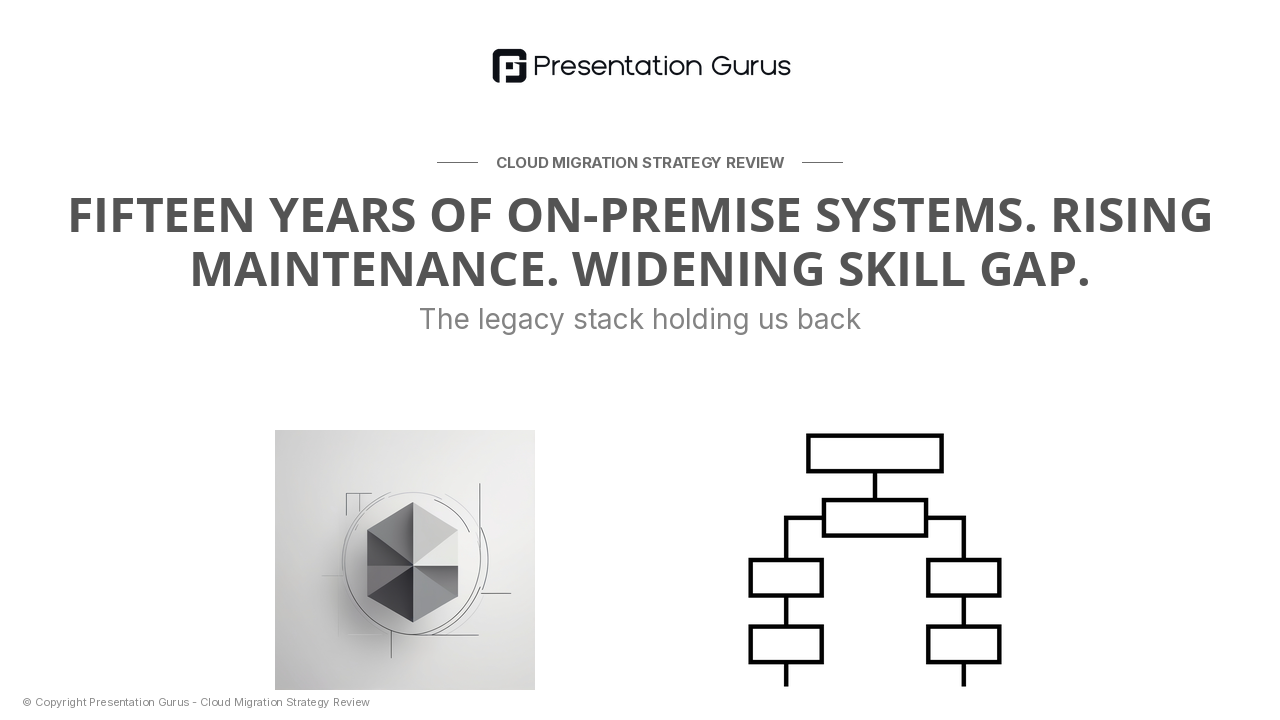 Presentation Gurus

CLOUD MIGRATION STRATEGY REVIEW

FIFTEEN YEARS OF ON-PREMISE SYSTEMS. RISING MAINTENANCE. WIDENING SKILL GAP.

The legacy stack holding us back

© Copyright Presentation Gurus - Cloud Migration Strategy Review